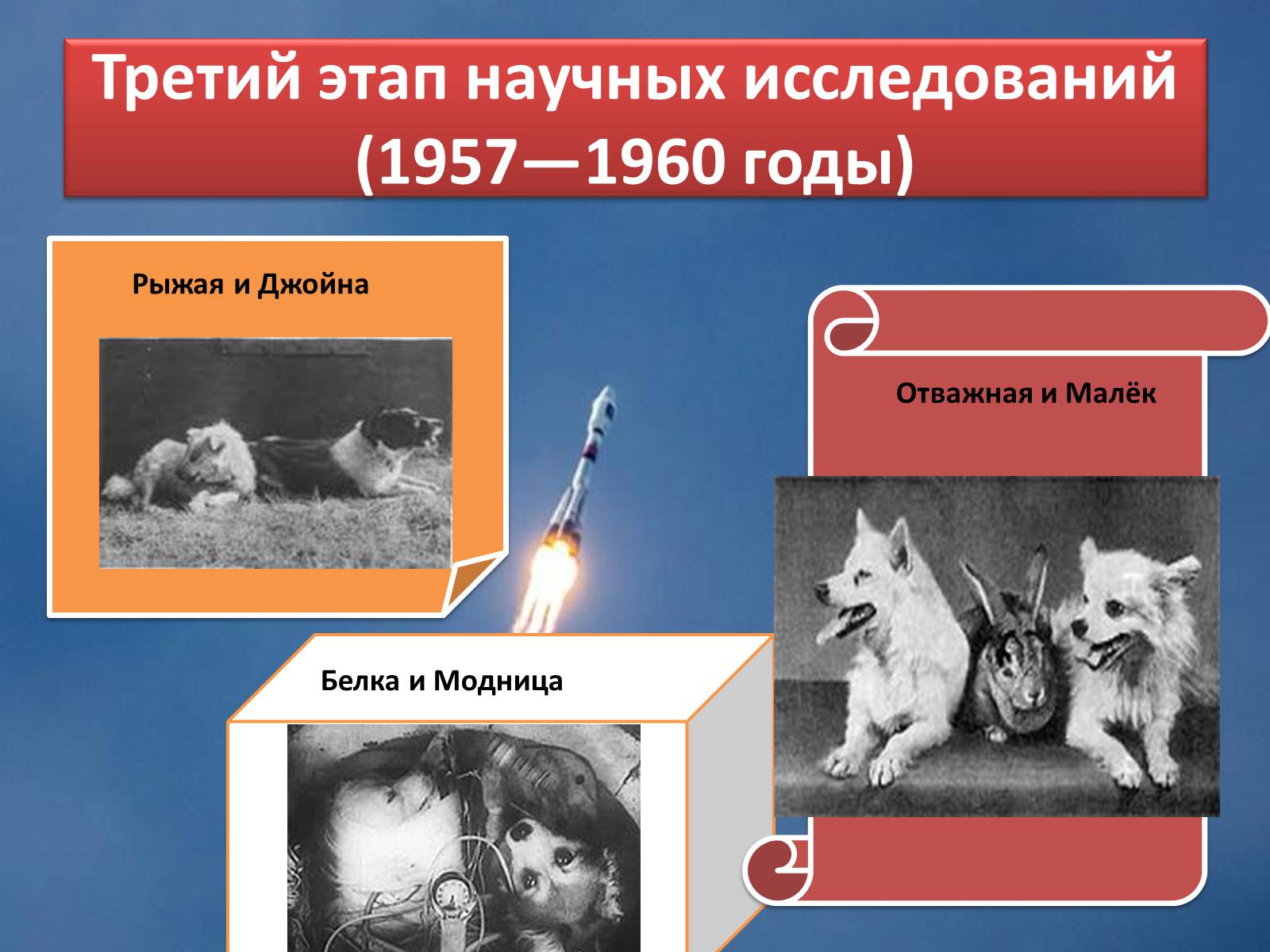 Третий этап научных исследований (1957—1960 годы)

Рыжая и Джойна

Отважная и Малёк

Белка и Модница